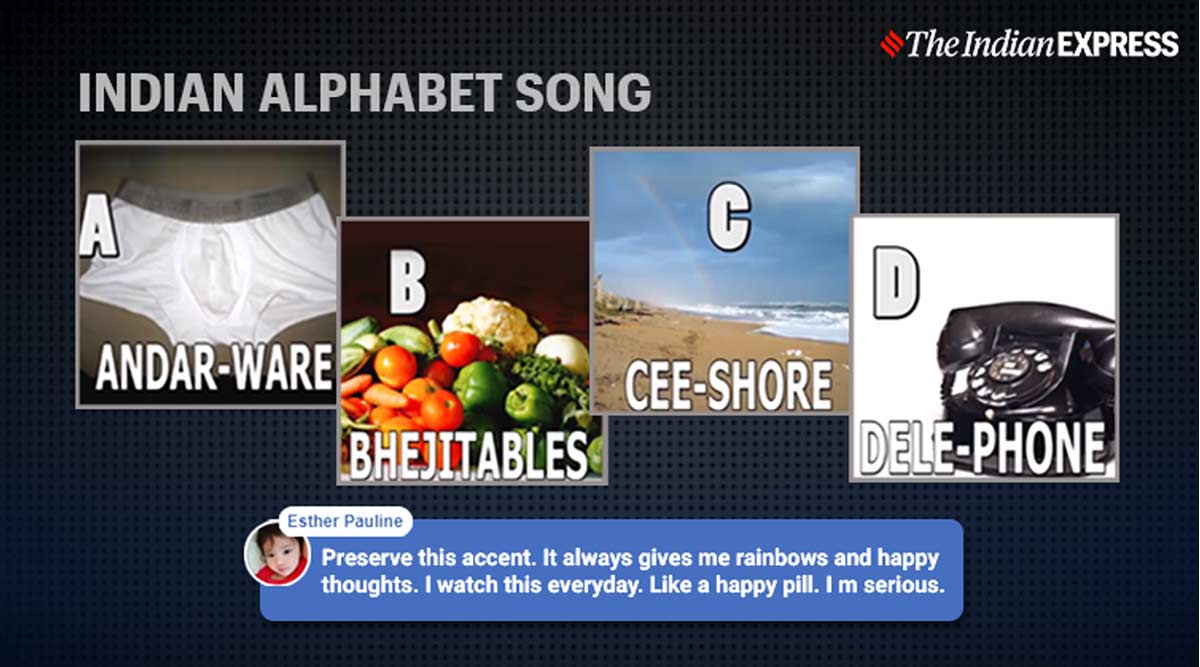 The Indian EXPRESS

INDIAN ALPHABET SONG

A
ANDAR-WARE

B
BHEJITABLES

C
CEE-SHORE

D
DELE-PHONE

Esther Pauline
Preserve this accent. It always gives me rainbows and happy thoughts. I watch this everyday. Like a happy pill. I m serious.